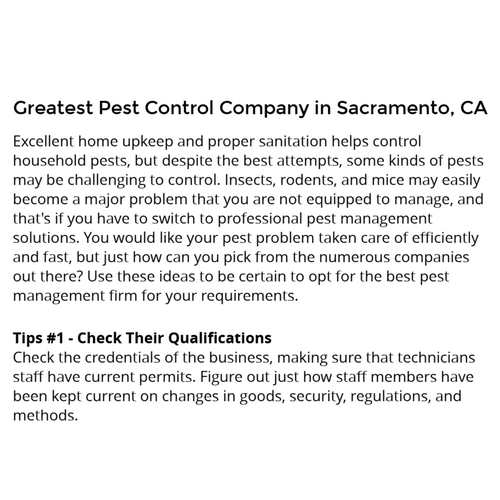 Greatest Pest Control Company in Sacramento, CA

Excellent home upkeep and proper sanitation helps control household pests, but despite the best attempts, some kinds of pests may be challenging to control. Insects, rodents, and mice may easily become a major problem that you are not equipped to manage, and that's if you have to switch to professional pest management solutions. You would like your pest problem taken care of efficiently and fast, but just how can you pick from the numerous companies out there? Use these ideas to be certain to opt for the best pest management firm for your requirements.

Tips #1 - Check Their Qualifications
Check the credentials of the business, making sure that technicians staff have current permits. Figure out just how staff members have been kept current on changes in goods, security, regulations, and methods.